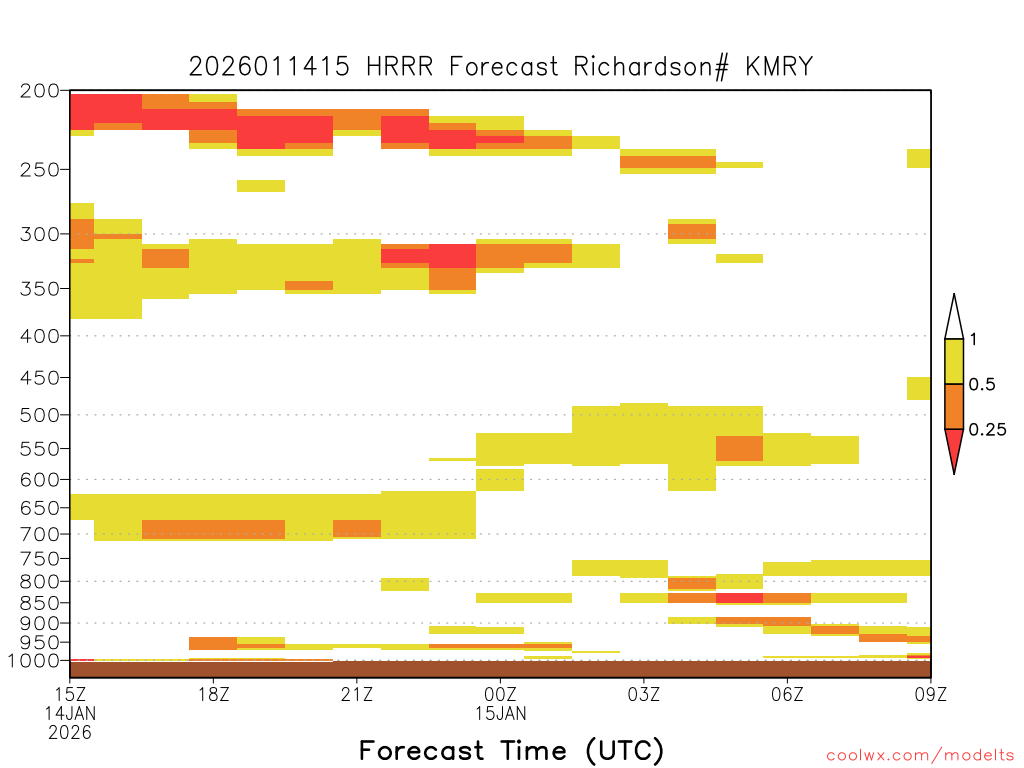 2026011415 HRRR Forecast Richardson# KMRY

200
250
300
350
400
450
500
550
600
650
700
750
800
850
900
950
1000

1
0.5
0.25

15Z
14JAN
2026
18Z
21Z
00Z
15JAN
03Z
06Z
09Z

Forecast Time (UTC)

coolwx.com/modelts